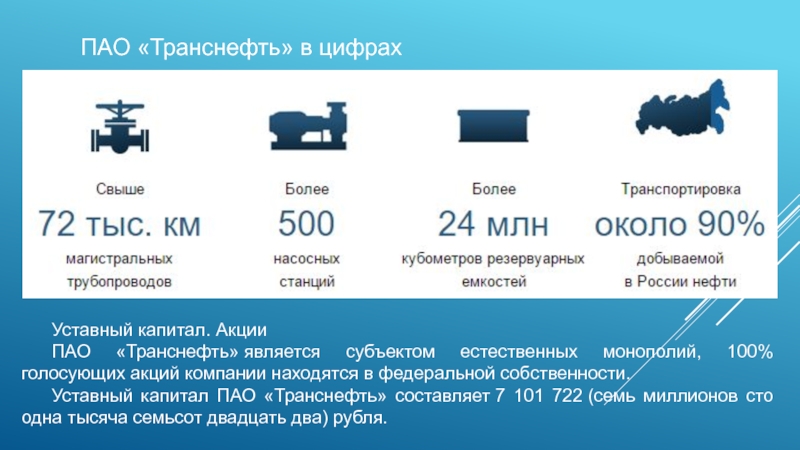 ПАО «Транснефть» в цифрах

Свыше
72 тыс. км
магистральных трубопроводов

Более
500
насосных станций

Более
24 млн
кубометров резервуарных емкостей

Транспортировка
около 90%
добываемой в России нефти

Уставный капитал. Акции

ПАО «Транснефть» является субъектом естественных монополий, 100% голосующих акций компании находятся в федеральной собственности.

Уставный капитал ПАО «Транснефть» составляет 7 101 722 (семь миллионов сто одна тысяча семьсот двадцать два) рубля.